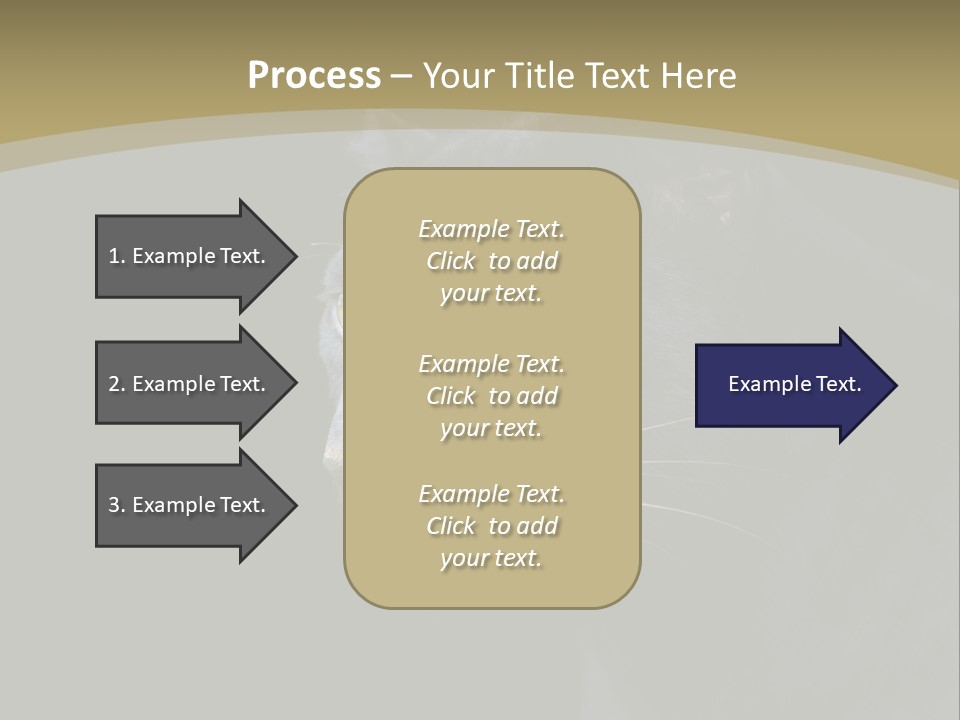 Process – Your Title Text Here

1. Example Text.

2. Example Text.

3. Example Text.

Example Text. Click to add your text.

Example Text. Click to add your text.

Example Text. Click to add your text.

Example Text.